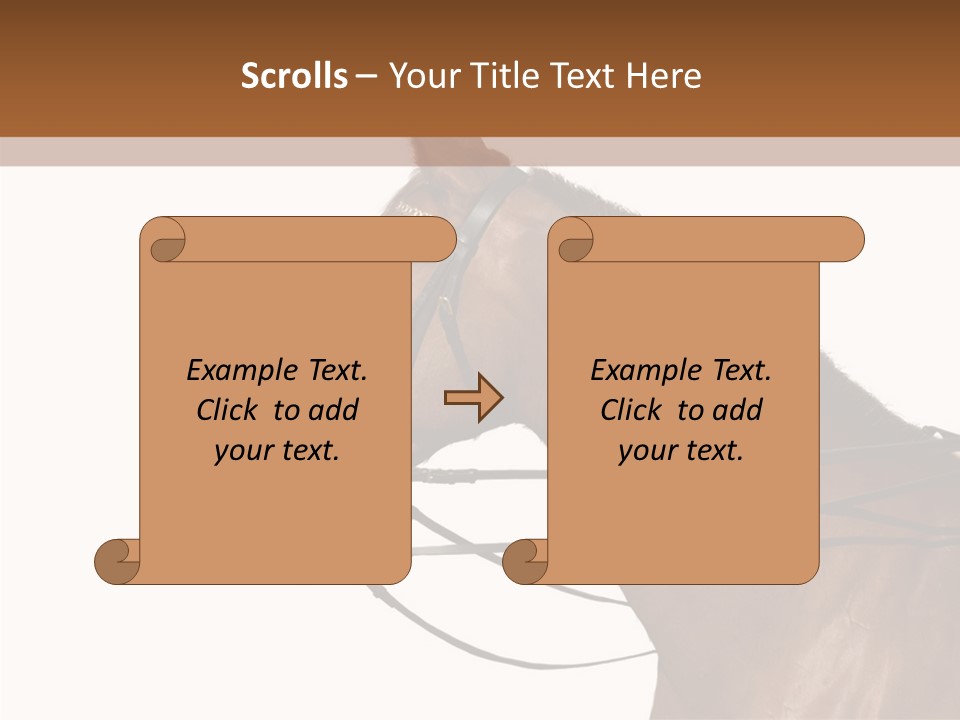 Scrolls – Your Title Text Here

Example Text. Click to add your text.

Example Text. Click to add your text.